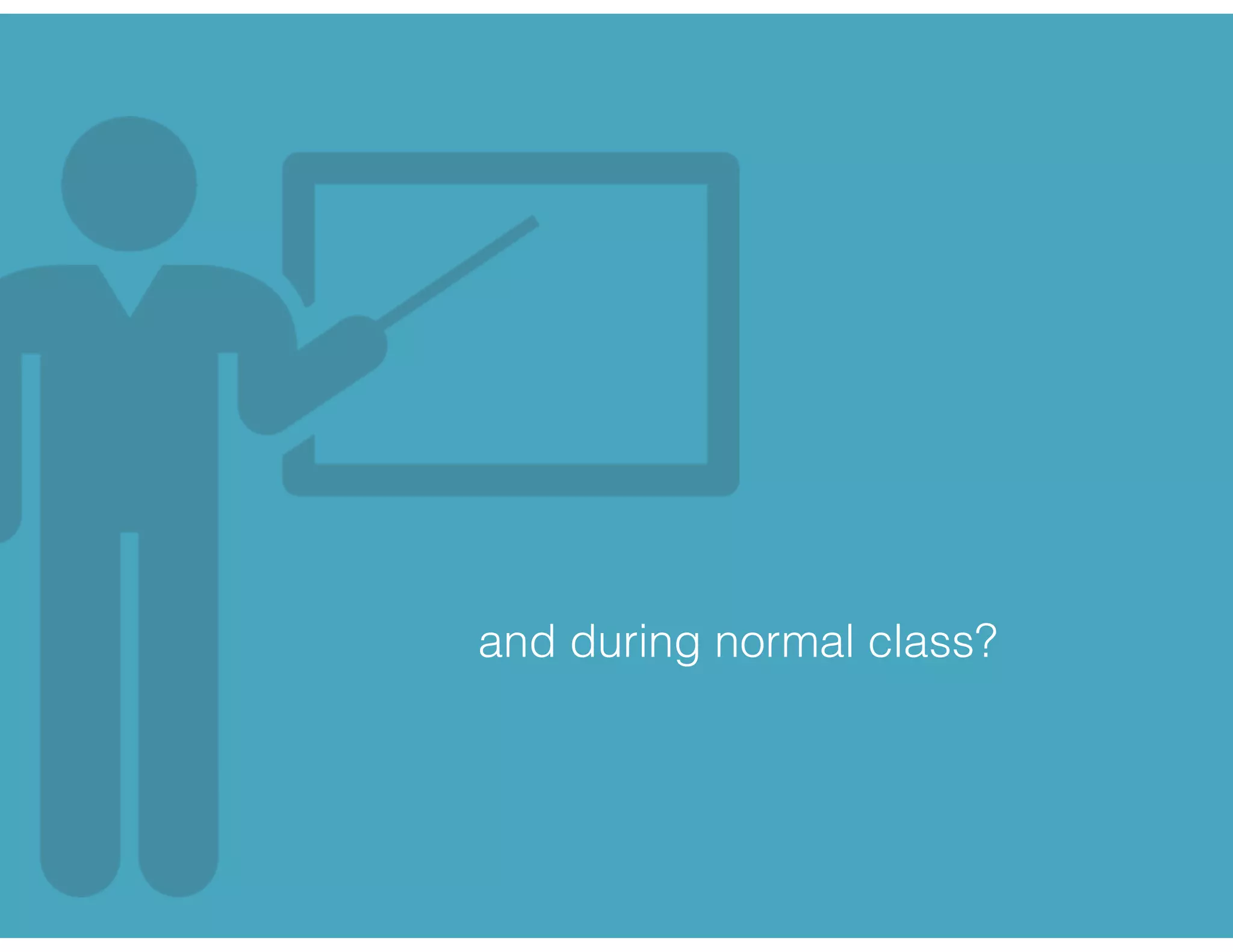 and during normal class?